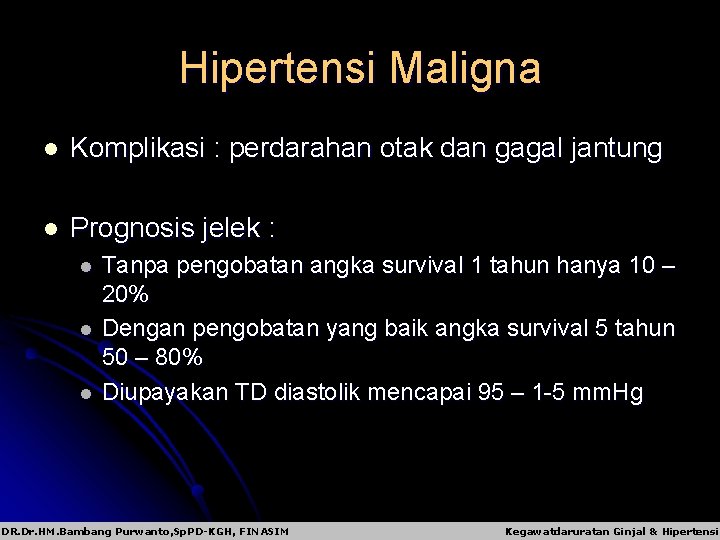 Hipertensi Maligna

Komplikasi : perdarahan otak dan gagal jantung

Prognosis jelek :

Tanpa pengobatan angka survival 1 tahun hanya 10 – 20%

Dengan pengobatan yang baik angka survival 5 tahun 50 – 80%

Diupayakan TD diastolik mencapai 95 – 1-5 mmHg

DR.Dr.HM.Bambang Purwanto,SpPD-KGH, FINASIM

Kegawatdaruratan Ginjal & Hipertensi